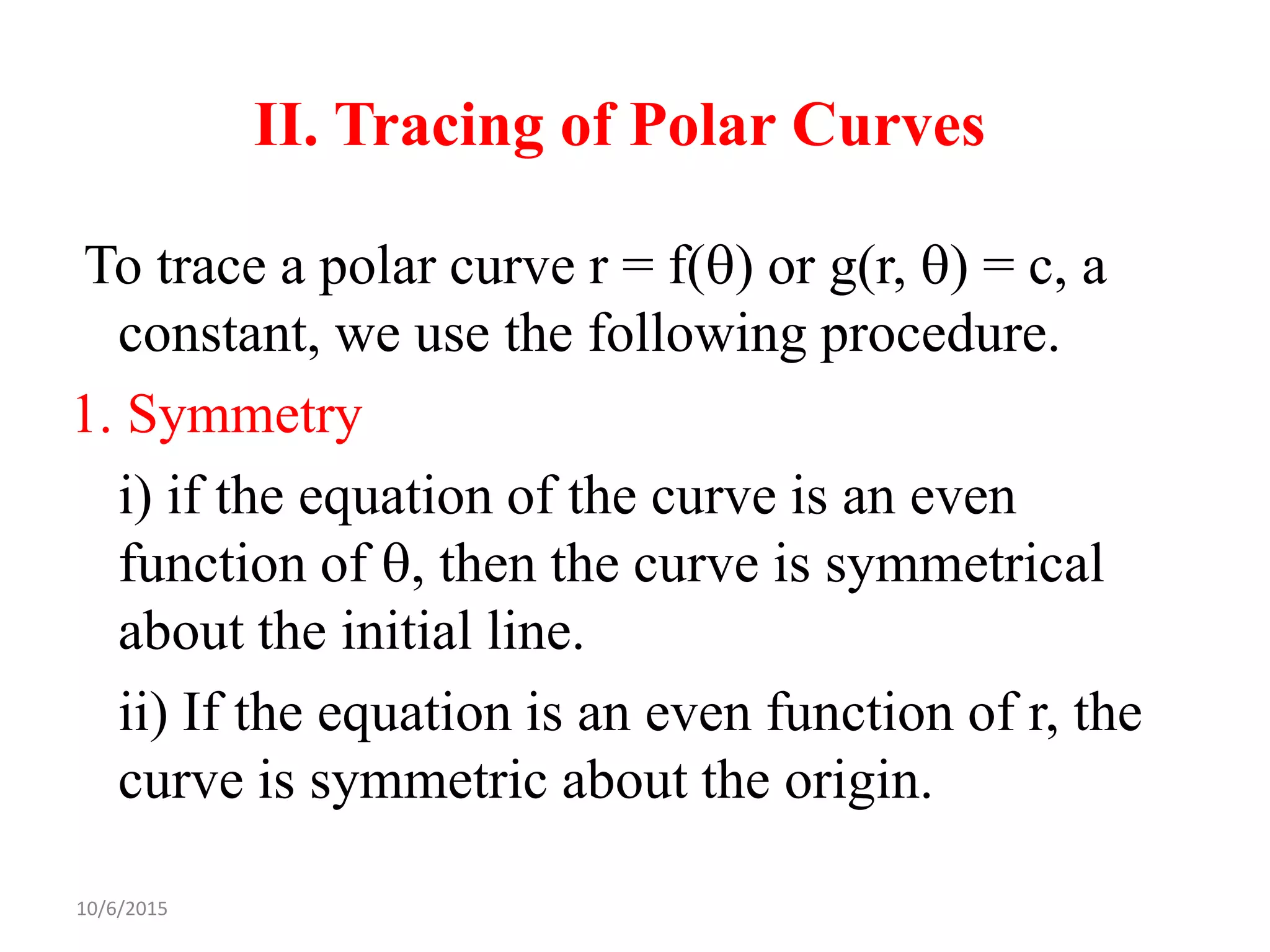 II. Tracing of Polar Curves

To trace a polar curve $r = f(\theta)$ or $g(r, \theta) = c$, a constant, we use the following procedure.

1. Symmetry

i) if the equation of the curve is an even function of $\theta$, then the curve is symmetrical about the initial line.

ii) If the equation is an even function of r, the curve is symmetric about the origin.

10/6/2015